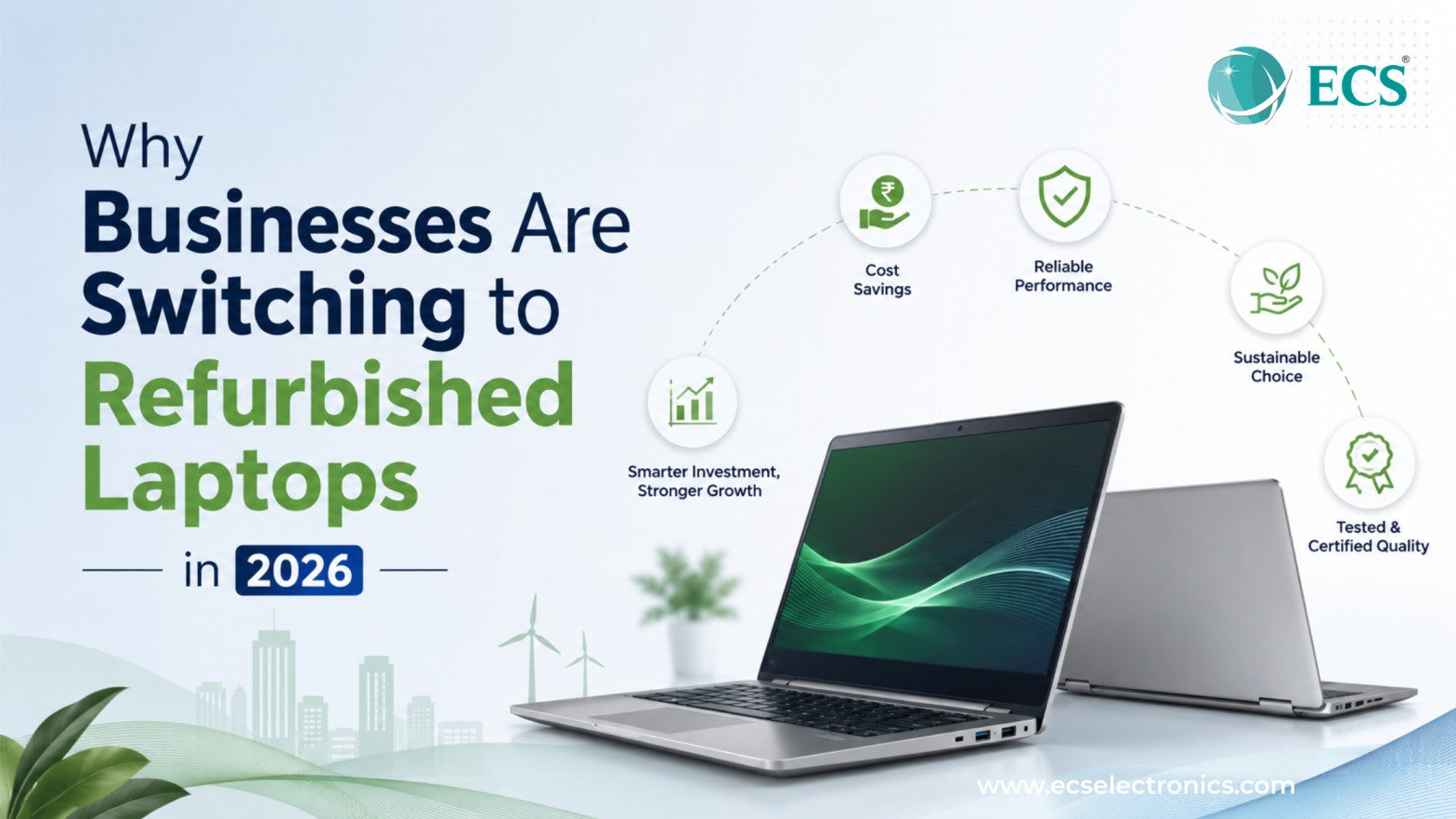 ECS®

Why Businesses Are Switching to Refurbished Laptops in 2026

Smarter Investment, Stronger Growth

Cost Savings

Reliable Performance

Sustainable Choice

Tested & Certified Quality

www.ecselectronics.com